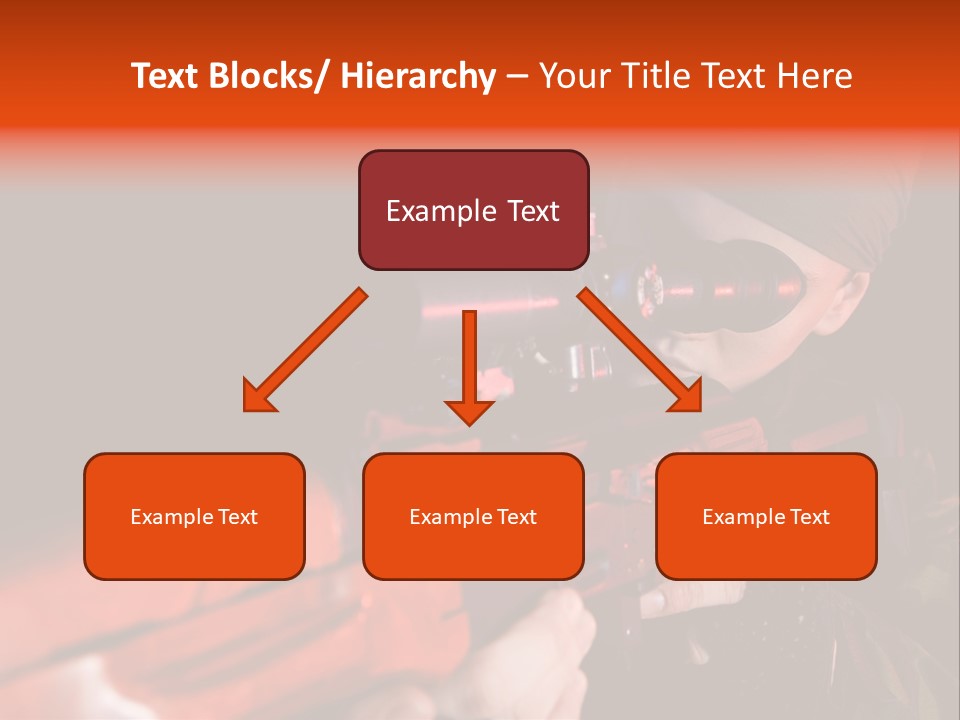 Text Blocks/ Hierarchy – Your Title Text Here

Example Text

Example Text

Example Text

Example Text